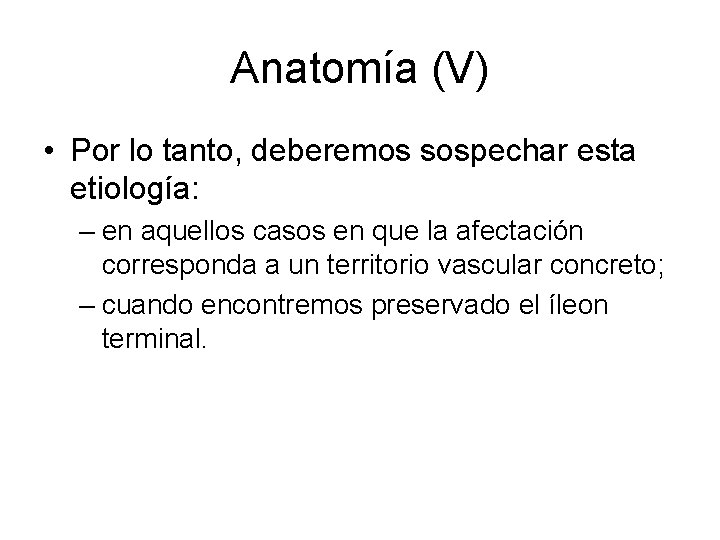 Anatomía (V)

• Por lo tanto, deberemos sospechar esta etiología:

– en aquellos casos en que la afectación corresponda a un territorio vascular concreto;

– cuando encontremos preservado el íleon terminal.